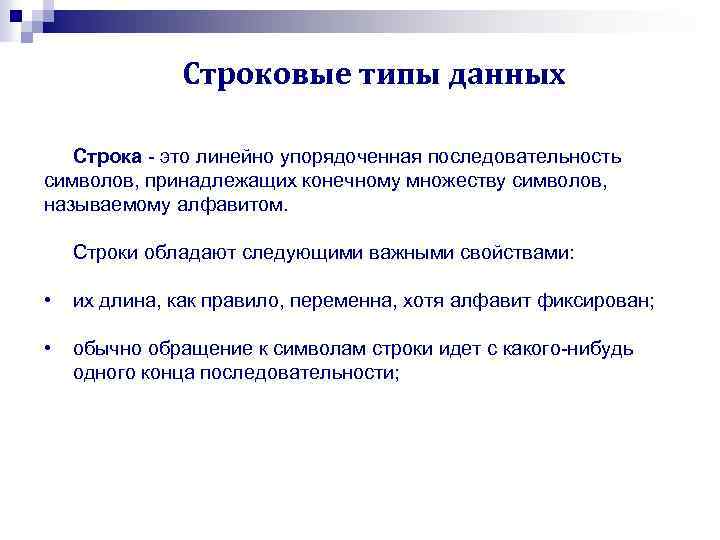 Строковые типы данных

Строка - это линейно упорядоченная последовательность символов, принадлежащих конечному множеству символов, называемому алфавитом.

Строки обладают следующими важными свойствами:

• их длина, как правило, переменна, хотя алфавит фиксирован;

• обычно обращение к символам строки идет с какого-нибудь одного конца последовательности;